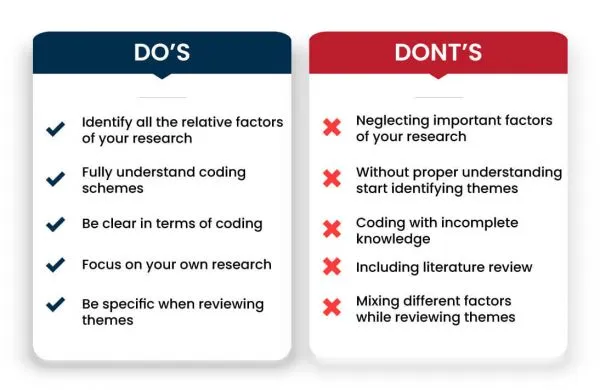 DO'S

Identify all the relative factors of your research

Fully understand coding schemes

Be clear in terms of coding

Focus on your own research

Be specific when reviewing themes

DONT'S

Neglecting important factors of your research

Without proper understanding start identifying themes

Coding with incomplete knowledge

Including literature review

Mixing different factors while reviewing themes